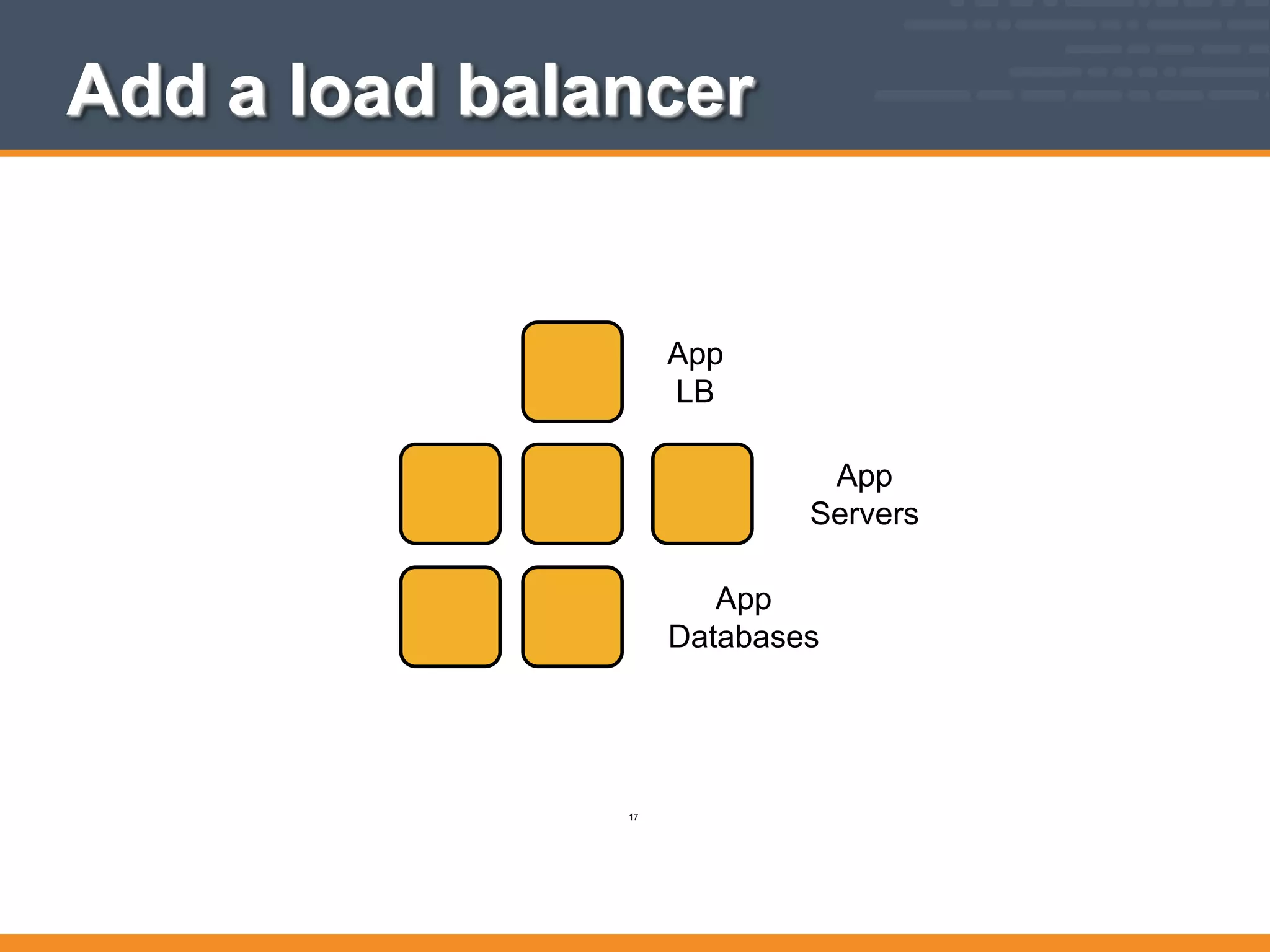 Add a load balancer

App
LB

App
Servers

App
Databases

17